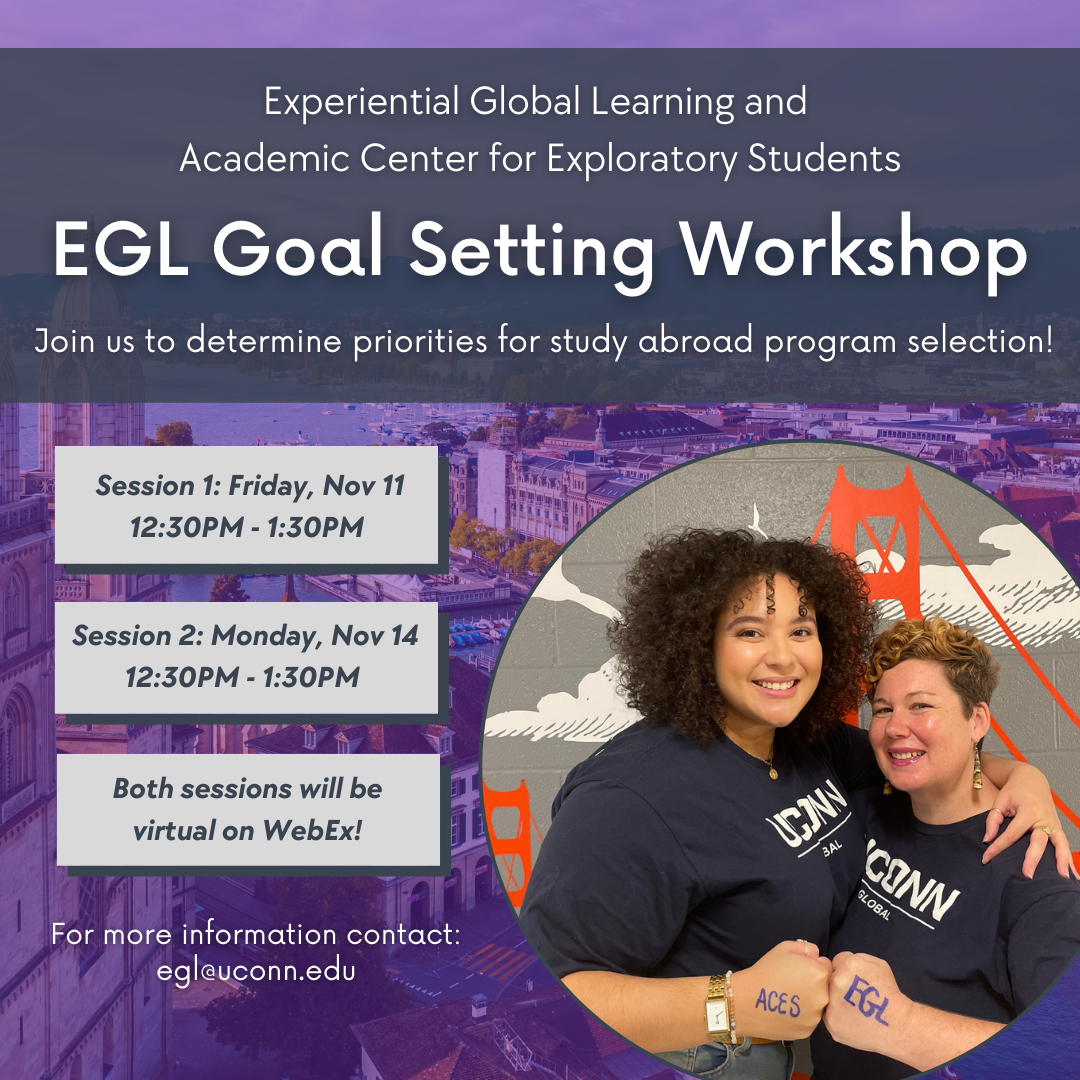 Experiential Global Learning and Academic Center for Exploratory Students

EGL Goal Setting Workshop

Join us to determine priorities for study abroad program selection!

Session 1: Friday, Nov 11
12:30PM - 1:30PM

Session 2: Monday, Nov 14
12:30PM - 1:30PM

Both sessions will be virtual on WebEx!

For more information contact:
egl@uconn.edu

UCONN
BAL

UCONN
GLOBAL

ACES

EGL